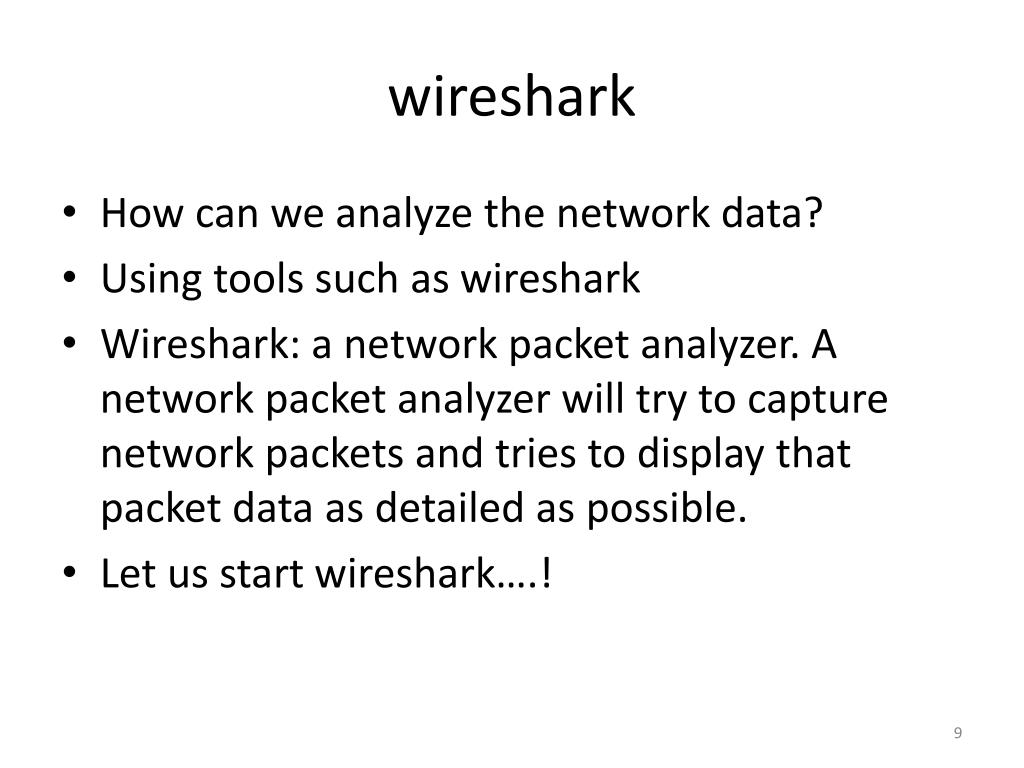 wireshark

• How can we analyze the network data?
• Using tools such as wireshark
• Wireshark: a network packet analyzer. A network packet analyzer will try to capture network packets and tries to display that packet data as detailed as possible.
• Let us start wireshark….!

9